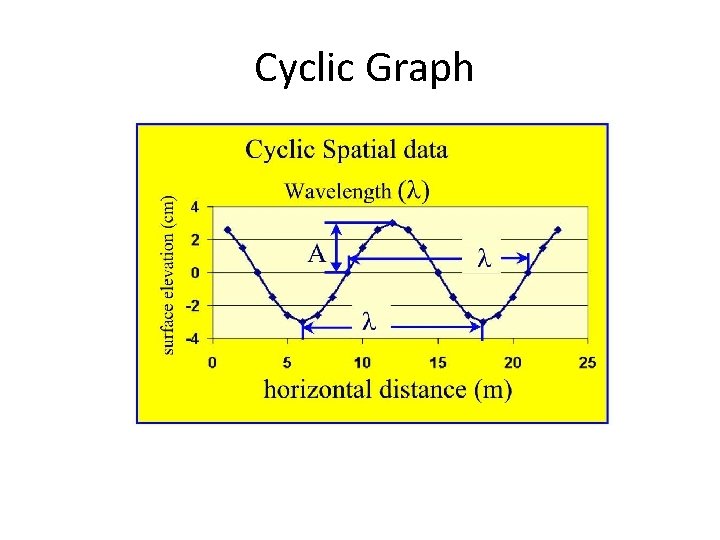 Cyclic Graph

Cyclic Spatial data

Wavelength ($\lambda$)

surface elevation (cm)

4
2
0
-2
-4

A

$\lambda$

$\lambda$

0
5
10
15
20
25

horizontal distance (m)